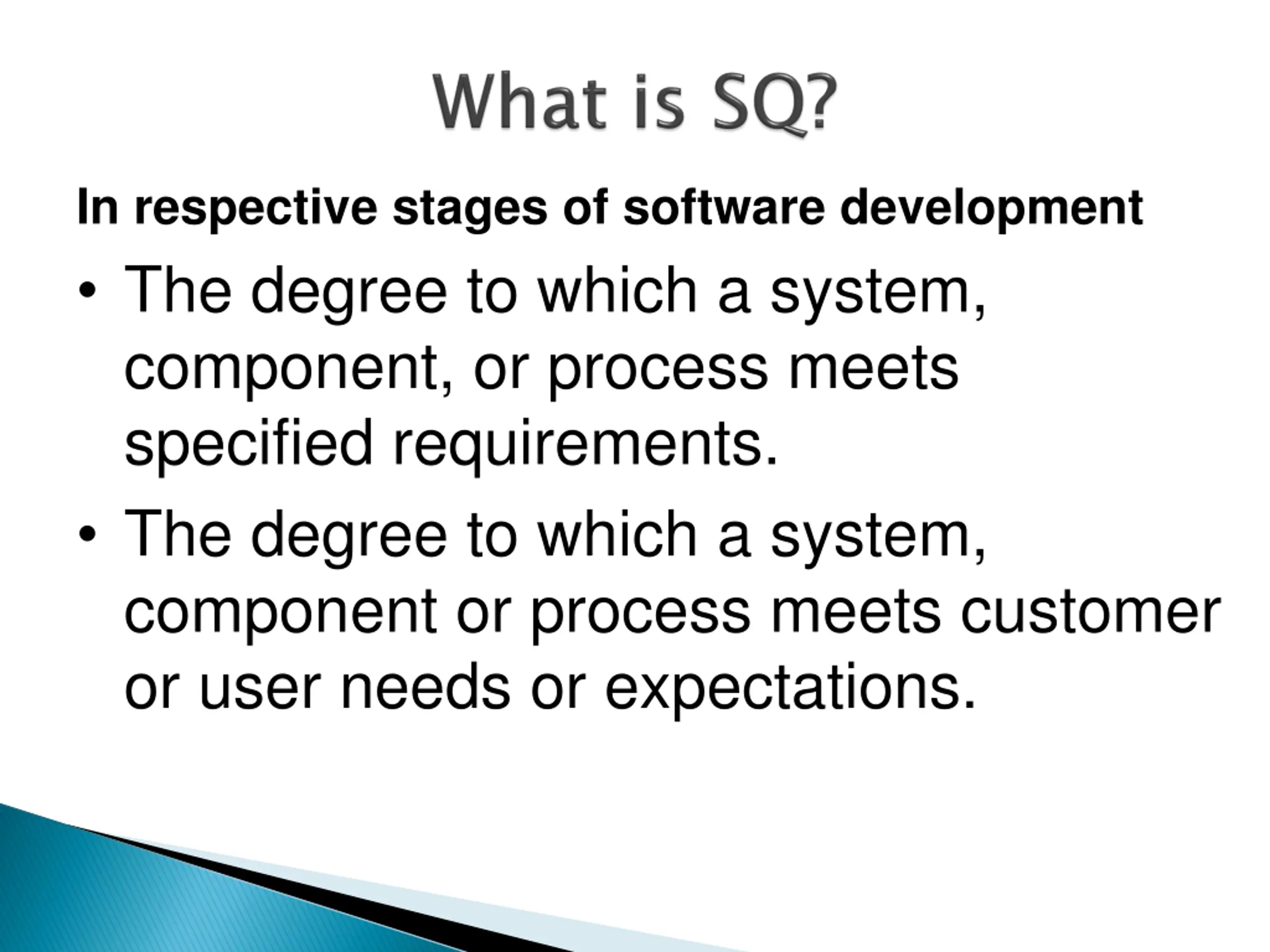 What is SQ?

In respective stages of software development

• The degree to which a system, component, or process meets specified requirements.

• The degree to which a system, component or process meets customer or user needs or expectations.